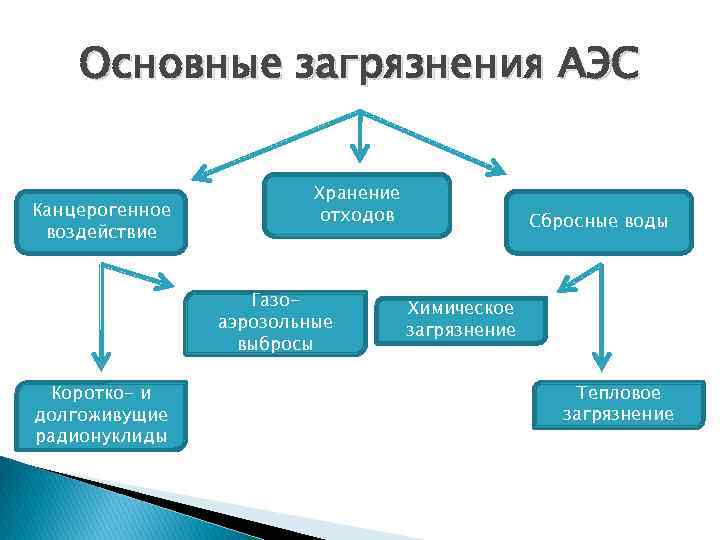 Основные загрязнения АЭС

Канцерогенное воздействие

Хранение отходов

Сбросные воды

Газо-аэрозольные выбросы

Химическое загрязнение

Коротко- и долгоживущие радионуклиды

Тепловое загрязнение